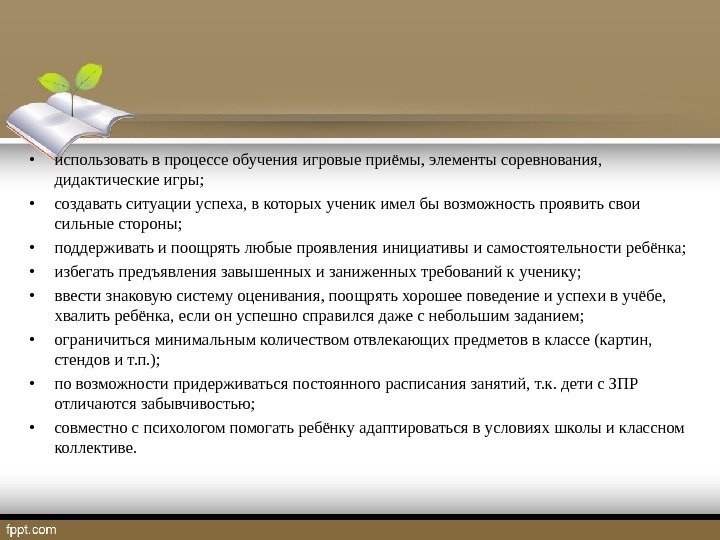 • использовать в процессе обучения игровые приёмы, элементы соревнования, дидактические игры;
• создавать ситуации успеха, в которых ученик имел бы возможность проявить свои сильные стороны;
• поддерживать и поощрять любые проявления инициативы и самостоятельности ребёнка;
• избегать предъявления завышенных и заниженных требований к ученику;
• ввести знаковую систему оценивания, поощрять хорошее поведение и успехи в учёбе, хвалить ребёнка, если он успешно справился даже с небольшим заданием;
• ограничиться минимальным количеством отвлекающих предметов в классе (картин, стендов и т.п.);
• по возможности придерживаться постоянного расписания занятий, т.к. дети с ЗПР отличаются забывчивостью;
• совместно с психологом помогать ребёнку адаптироваться в условиях школы и классном коллективе.

fppt.com